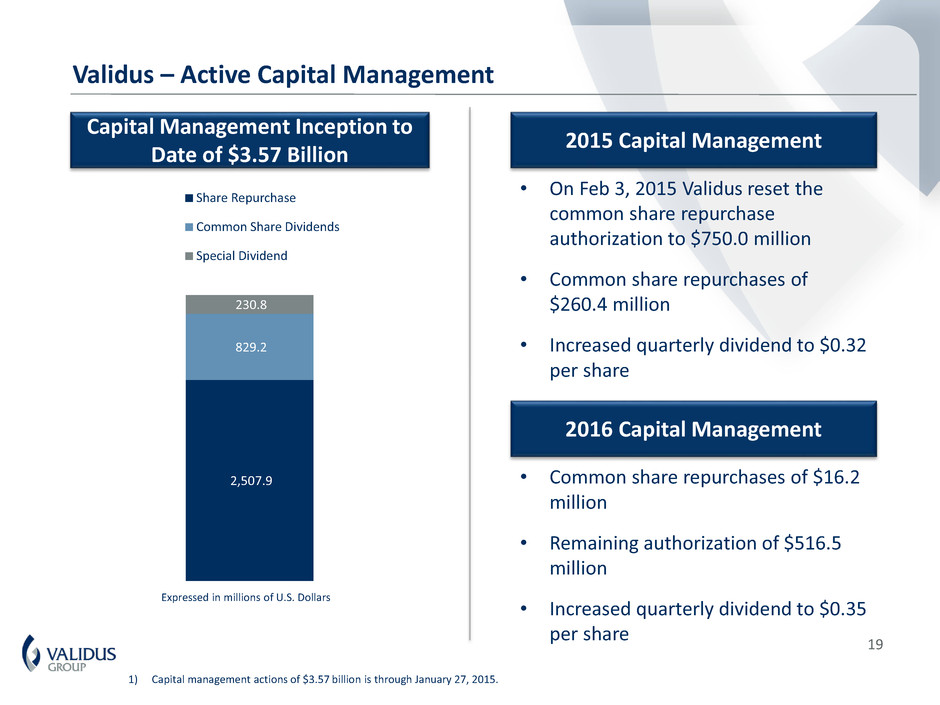 Validus – Active Capital Management

Capital Management Inception to Date of $3.57 Billion

Share Repurchase
Common Share Dividends
Special Dividend

230.8
829.2
2,507.9

Expressed in millions of U.S. Dollars

2015 Capital Management

• On Feb 3, 2015 Validus reset the common share repurchase authorization to $750.0 million
• Common share repurchases of $260.4 million
• Increased quarterly dividend to $0.32 per share

2016 Capital Management

• Common share repurchases of $16.2 million
• Remaining authorization of $516.5 million
• Increased quarterly dividend to $0.35 per share

19

VALIDUS GROUP

1) Capital management actions of $3.57 billion is through January 27, 2015.